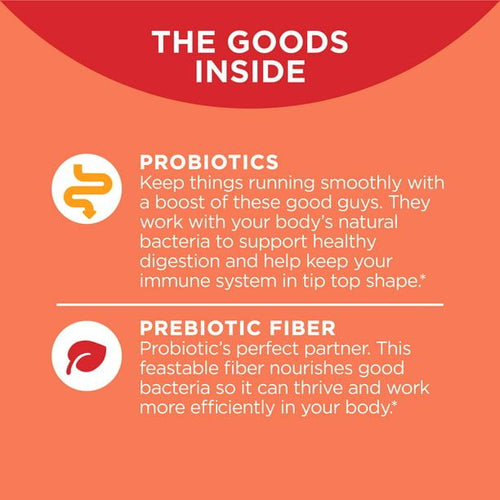 THE GOODS INSIDE

PROBIOTICS
Keep things running smoothly with a boost of these good guys. They work with your body's natural bacteria to support healthy digestion and help keep your immune system in tip top shape.*

PREBIOTIC FIBER
Probiotic's perfect partner. This feastable fiber nourishes good bacteria so it can thrive and work more efficiently in your body.*